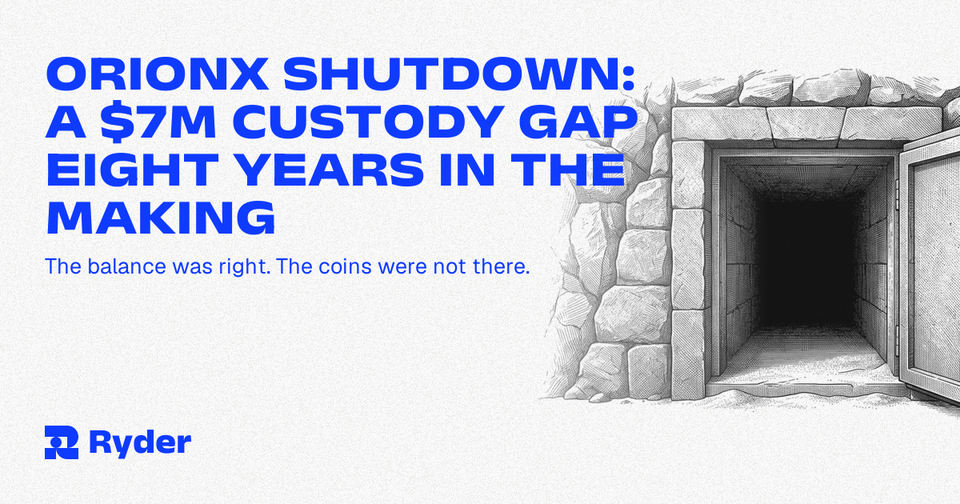 ORIONX SHUTDOWN: A \$7M CUSTODY GAP EIGHT YEARS IN THE MAKING

The balance was right. The coins were not there.

Ryder